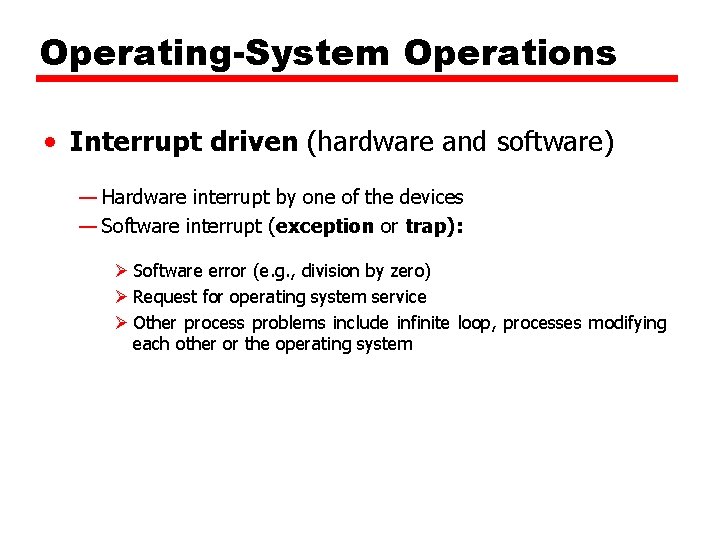 Operating-System Operations

• Interrupt driven (hardware and software)

— Hardware interrupt by one of the devices
— Software interrupt (exception or trap):

➢ Software error (e.g., division by zero)
➢ Request for operating system service
➢ Other process problems include infinite loop, processes modifying each other or the operating system